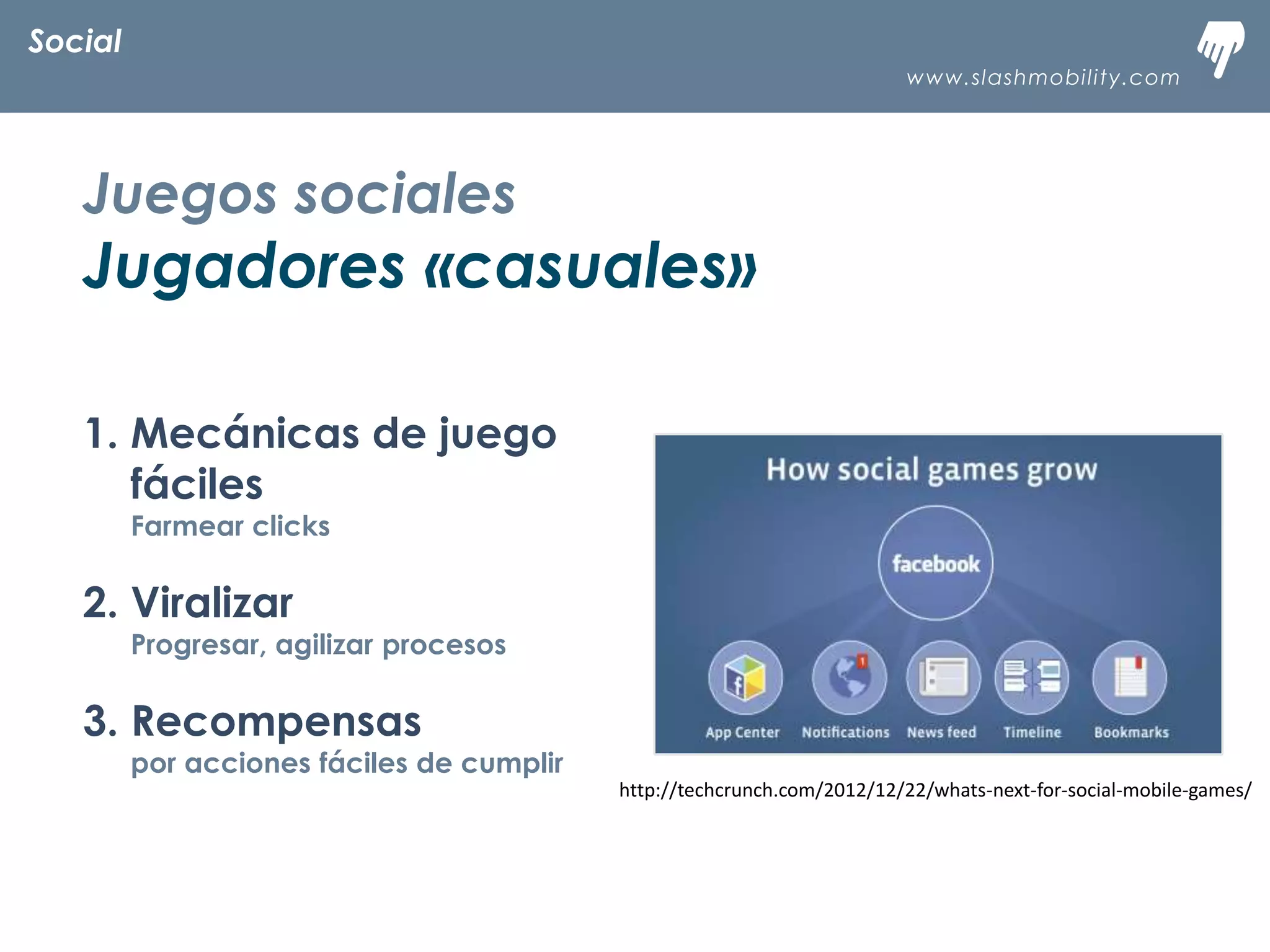 Social

www.slashmobility.com

Juegos sociales
Jugadores «casuales»

1. Mecánicas de juego fáciles
Farmear clicks

2. Viralizar
Progresar, agilizar procesos

3. Recompensas
por acciones fáciles de cumplir

How social games grow

facebook

1

App Center Notifications News feed Timeline Bookmarks

http://techcrunch.com/2012/12/22/whats-next-for-social-mobile-games/